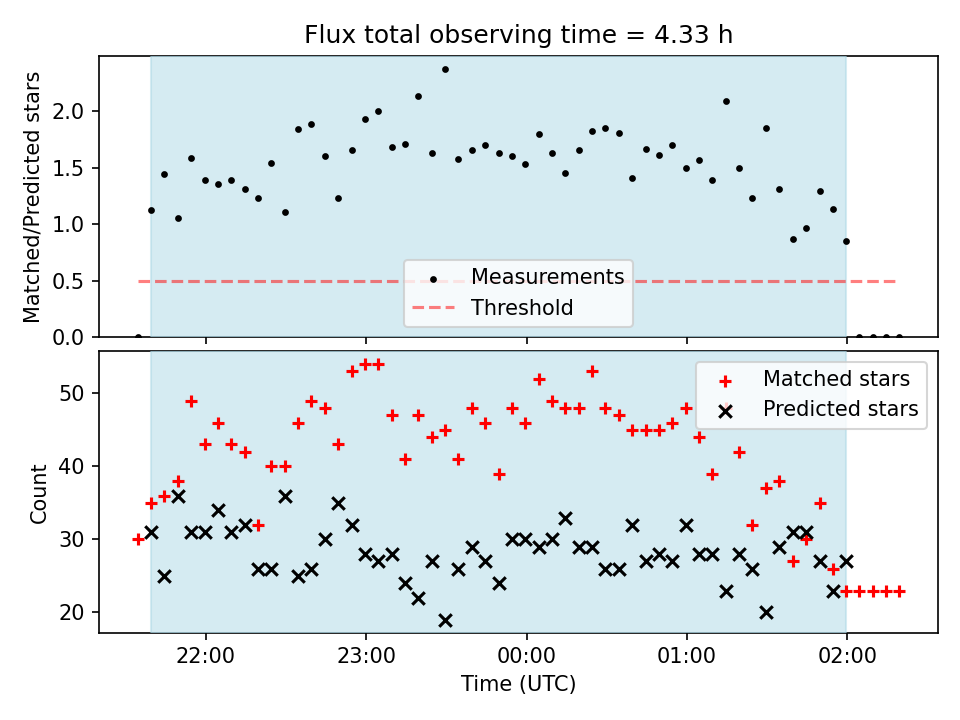 Flux total observing time = 4.33 h

Matched/Predicted stars

2.0
1.5
1.0
0.5
0.0

Measurements
Threshold

Count

50
40
30
20

Matched stars
Predicted stars

22:00
23:00
00:00
01:00
02:00

Time (UTC)